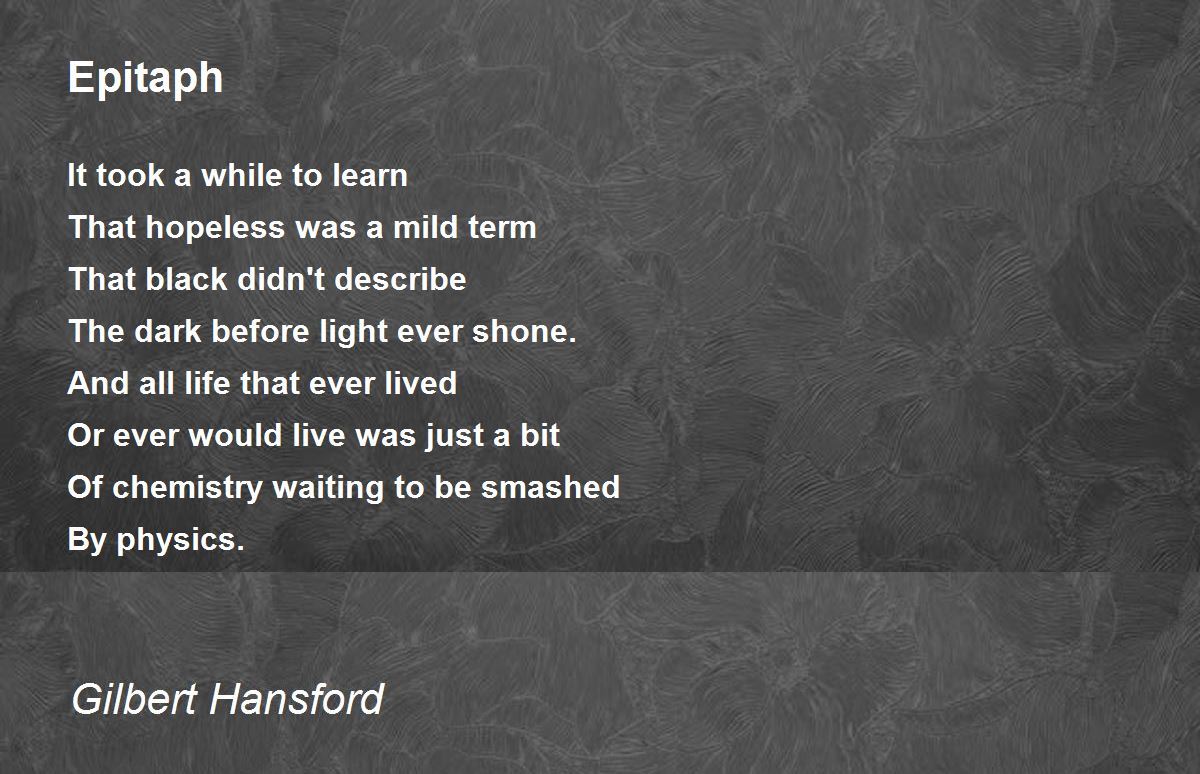 Epitaph

It took a while to learn
That hopeless was a mild term
That black didn't describe
The dark before light ever shone.
And all life that ever lived
Or ever would live was just a bit
Of chemistry waiting to be smashed
By physics.

Gilbert Hansford